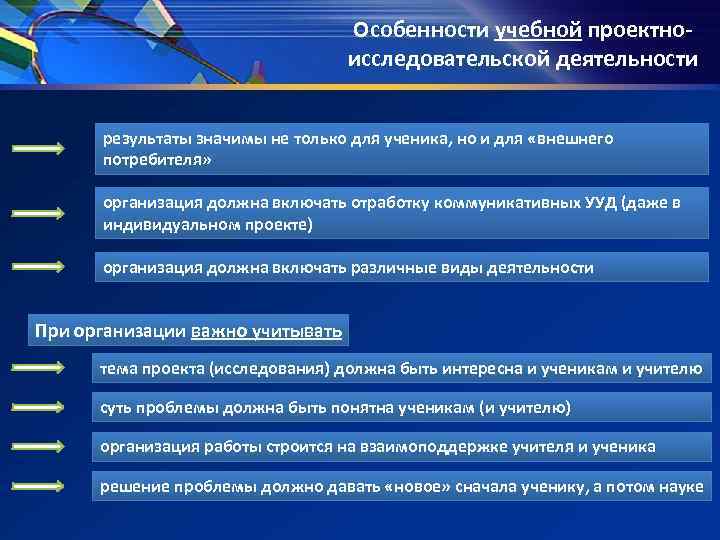 Особенности учебной проектно-исследовательской деятельности

результаты значимы не только для ученика, но и для «внешнего потребителя»

организация должна включать отработку коммуникативных УУД (даже в индивидуальном проекте)

организация должна включать различные виды деятельности

При организации важно учитывать

тема проекта (исследования) должна быть интересна и ученикам и учителю

суть проблемы должна быть понятна ученикам (и учителю)

организация работы строится на взаимоподдержке учителя и ученика

решение проблемы должно давать «новое» сначала ученику, а потом науке